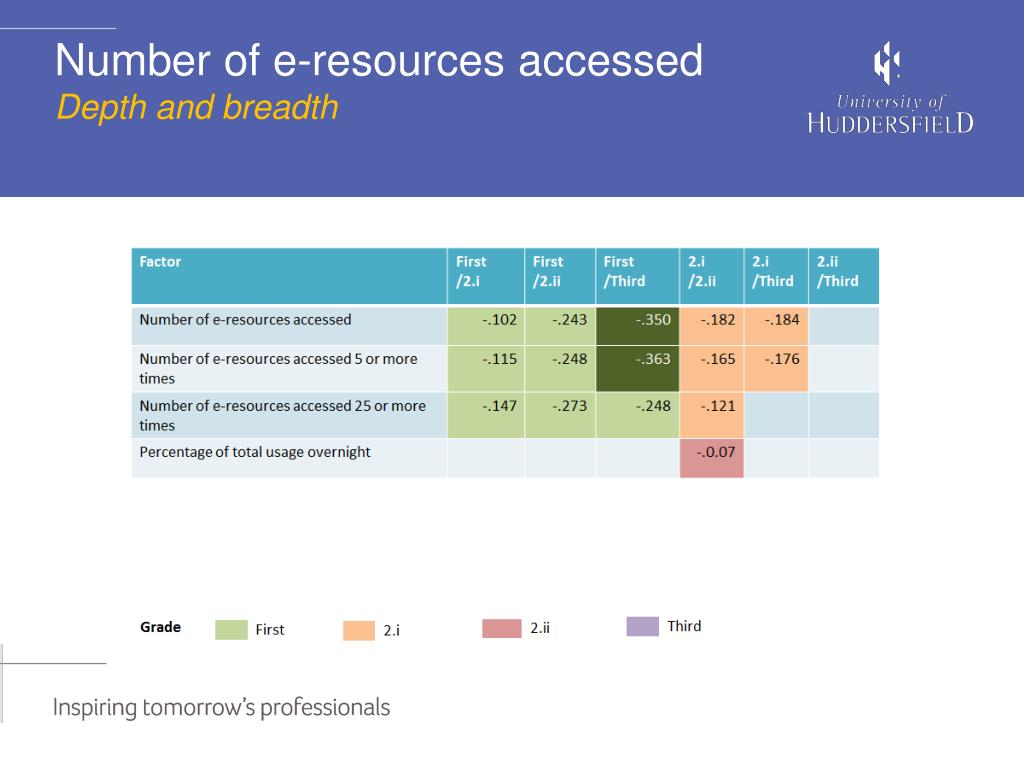 Number of e-resources accessed
Depth and breadth

University of
HUDDERSFIELD

| Factor | First /2.i | First /2.ii | First /Third | 2.i /2.ii | 2.i /Third | 2.ii /Third |
|---|---|---|---|---|---|---|
| Number of e-resources accessed | -.102 | -.243 | -.350 | -.182 | -.184 | |
| Number of e-resources accessed 5 or more times | -.115 | -.248 | -.363 | -.165 | -.176 | |
| Number of e-resources accessed 25 or more times | -.147 | -.273 | -.248 | -.121 | | |
| Percentage of total usage overnight | | | | -.0.07 | | |

Grade First 2.i 2.ii Third

Inspiring tomorrow's professionals